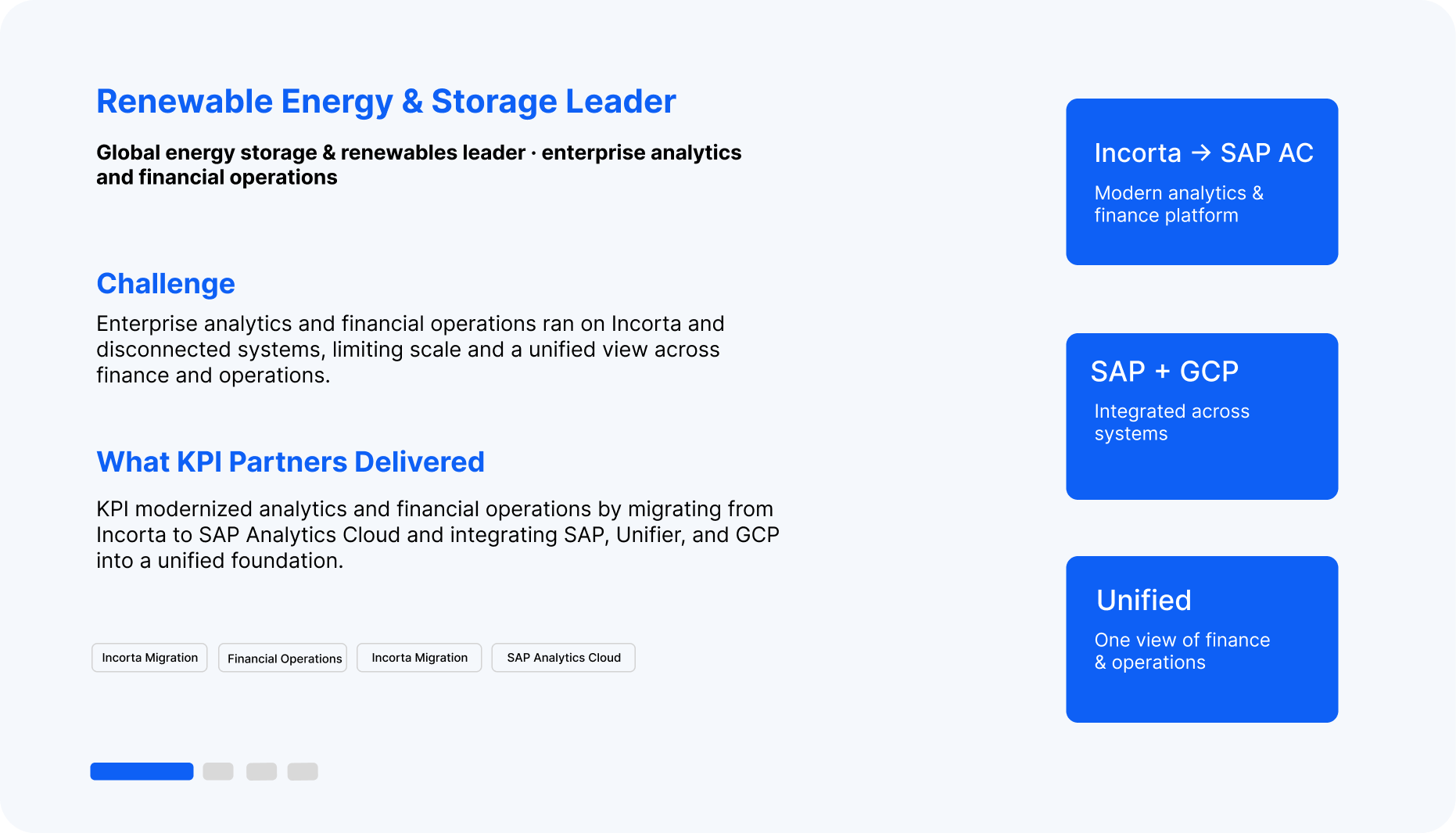 Renewable Energy & Storage Leader

Global energy storage & renewables leader · enterprise analytics and financial operations

Challenge

Enterprise analytics and financial operations ran on Incorta and disconnected systems, limiting scale and a unified view across finance and operations.

What KPI Partners Delivered

KPI modernized analytics and financial operations by migrating from Incorta to SAP Analytics Cloud and integrating SAP, Unifier, and GCP into a unified foundation.

Incorta Migration

Financial Operations

Incorta Migration

SAP Analytics Cloud

Incorta → SAP AC

Modern analytics & finance platform

SAP + GCP

Integrated across systems

Unified

One view of finance & operations